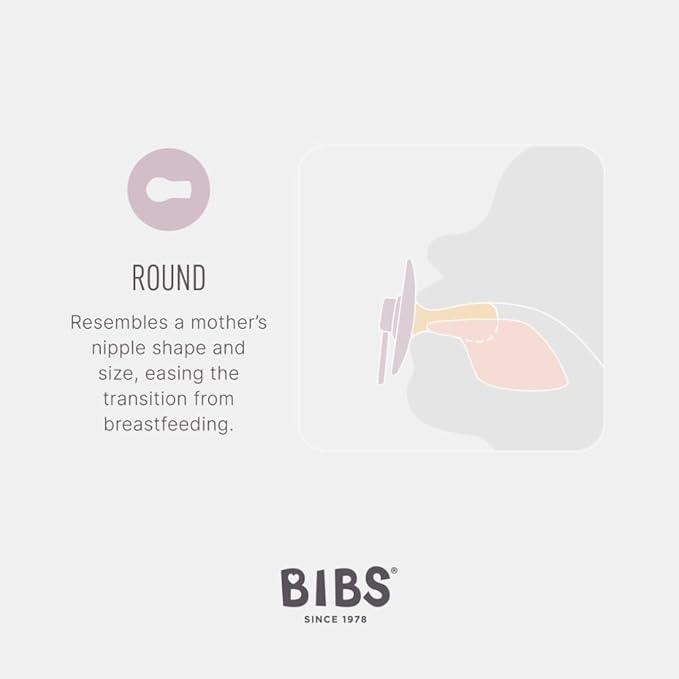 ROUND

Resembles a mother's nipple shape and size, easing the transition from breastfeeding.

BIBS®
SINCE 1978